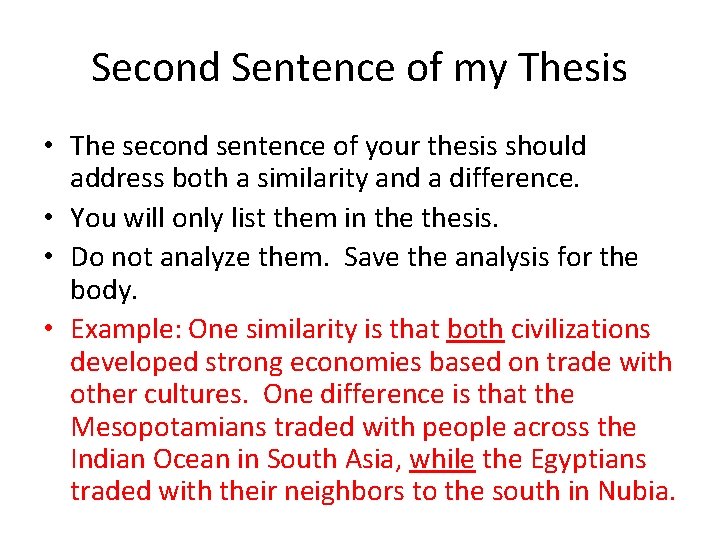 Second Sentence of my Thesis

• The second sentence of your thesis should address both a similarity and a difference.
• You will only list them in the thesis.
• Do not analyze them. Save the analysis for the body.
• Example: One similarity is that both civilizations developed strong economies based on trade with other cultures. One difference is that the Mesopotamians traded with people across the Indian Ocean in South Asia, while the Egyptians traded with their neighbors to the south in Nubia.